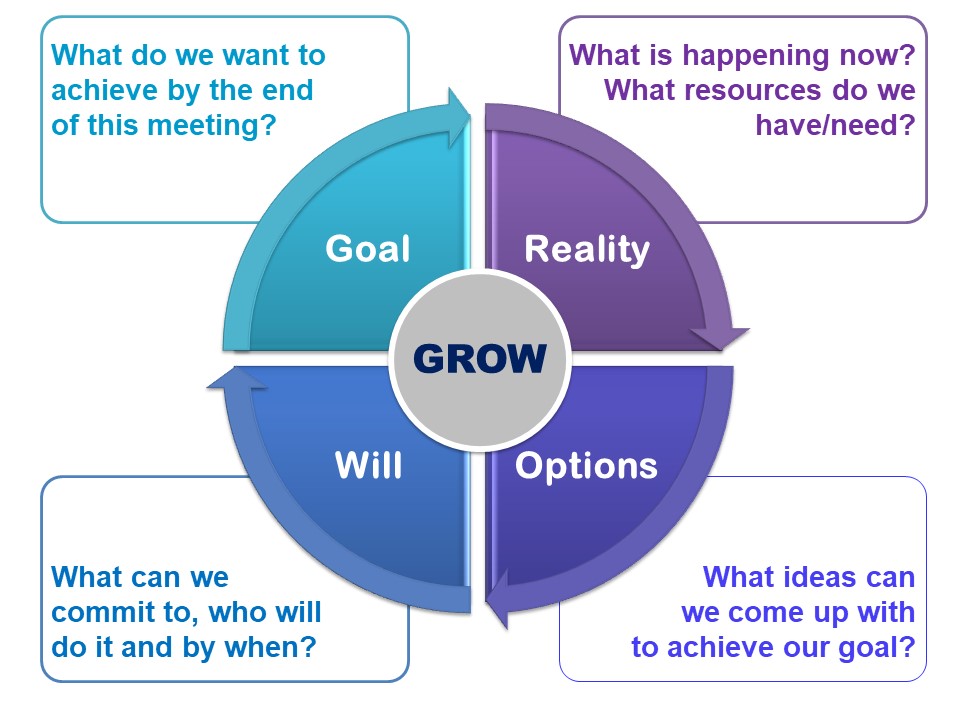 What do we want to achieve by the end of this meeting?

What is happening now? What resources do we have/need?

Goal

Reality

GROW

Will

Options

What can we commit to, who will do it and by when?

What ideas can we come up with to achieve our goal?